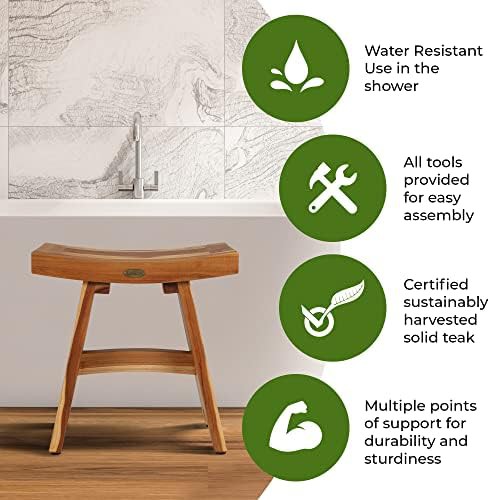 Water Resistant
Use in the shower

All tools provided for easy assembly

Certified sustainably harvested solid teak

Multiple points of support for durability and sturdiness